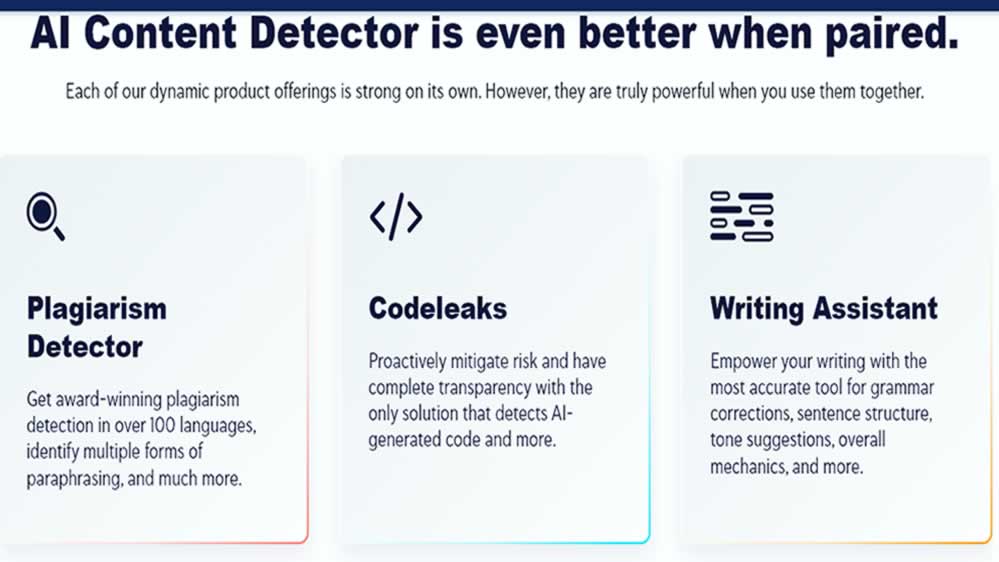 AI Content Detector is even better when paired.

Each of our dynamic product offerings is strong on its own. However, they are truly powerful when you use them together.

Plagiarism Detector

Get award-winning plagiarism detection in over 100 languages, identify multiple forms of paraphrasing, and much more.

Codeleaks

Proactively mitigate risk and have complete transparency with the only solution that detects AI-generated code and more.

Writing Assistant

Empower your writing with the most accurate tool for grammar corrections, sentence structure, tone suggestions, overall mechanics, and more.